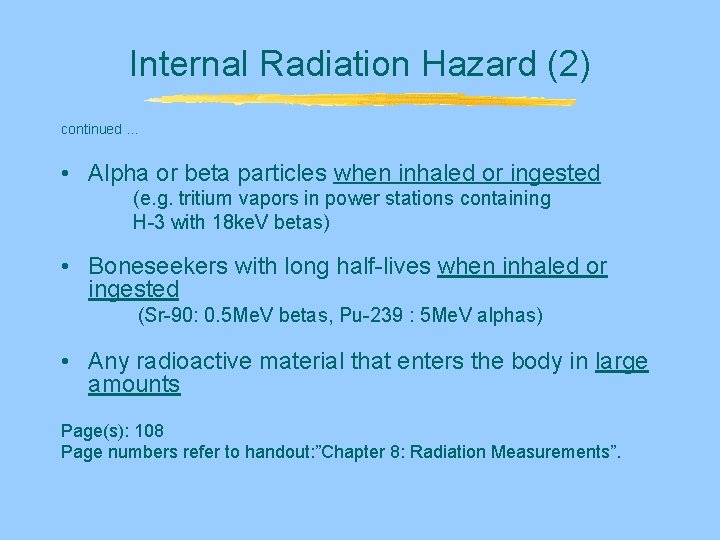 Internal Radiation Hazard (2)

continued ...

• Alpha or beta particles when inhaled or ingested
(e.g. tritium vapors in power stations containing H-3 with 18keV betas)

• Boneseekers with long half-lives when inhaled or ingested
(Sr-90: 0.5MeV betas, Pu-239 : 5MeV alphas)

• Any radioactive material that enters the body in large amounts

Page(s): 108
Page numbers refer to handout:"Chapter 8: Radiation Measurements".